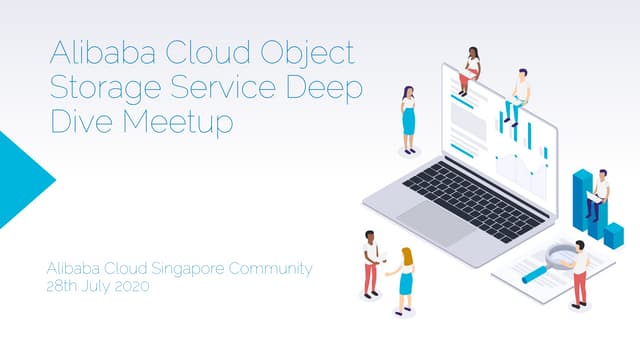 Alibaba Cloud Object Storage Service Deep Dive Meetup

Alibaba Cloud Singapore Community
28th July 2020